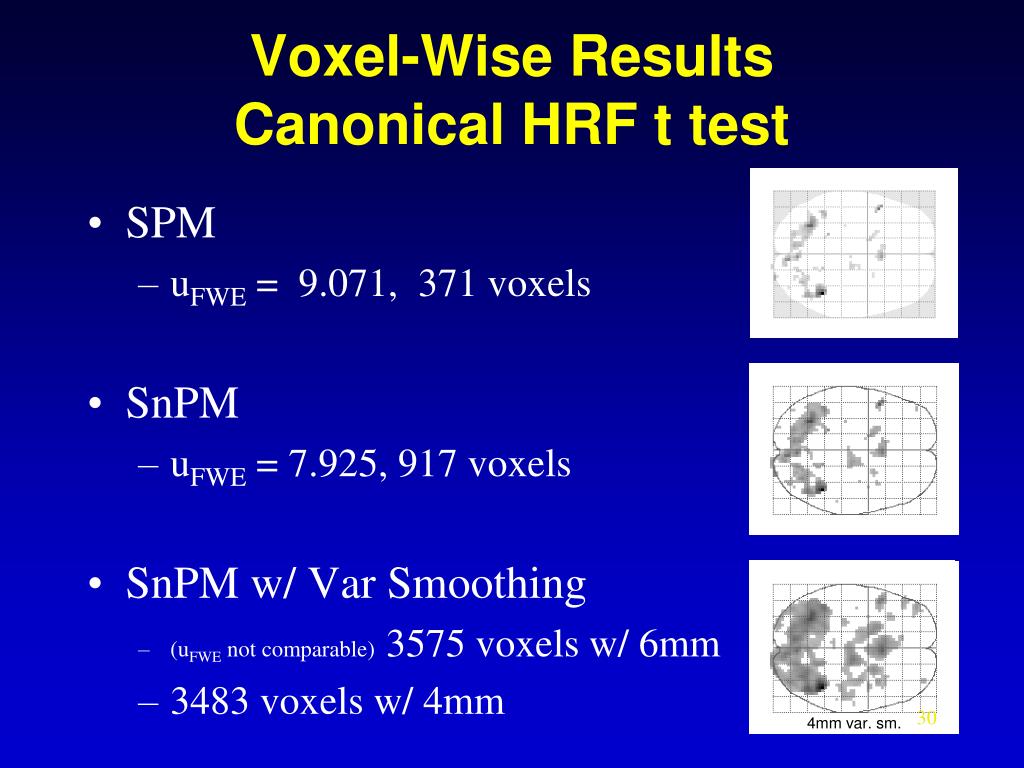 Voxel-Wise Results
Canonical HRF t test

• SPM
– $u_{FWE}$ = 9.071, 371 voxels

• SnPM
– $u_{FWE}$ = 7.925, 917 voxels

• SnPM w/ Var Smoothing
– ($u_{FWE}$ not comparable) 3575 voxels w/ 6mm
– 3483 voxels w/ 4mm

4mm var. sm.

30